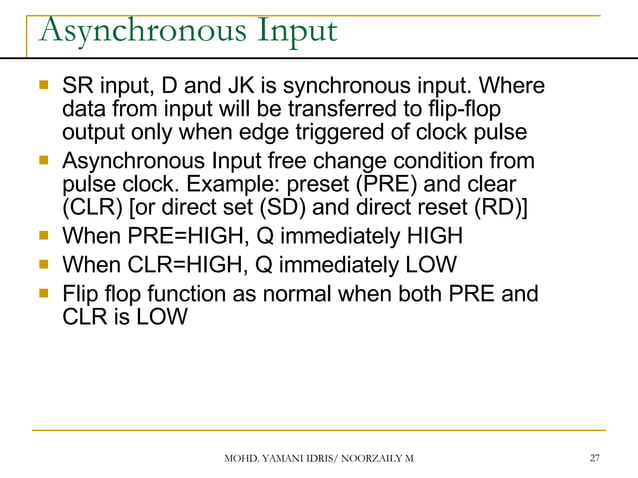 Asynchronous Input

- SR input, D and JK is synchronous input. Where data from input will be transferred to flip-flop output only when edge triggered of clock pulse
- Asynchronous Input free change condition from pulse clock. Example: preset (PRE) and clear (CLR) [or direct set (SD) and direct reset (RD)]
- When PRE=HIGH, Q immediately HIGH
- When CLR=HIGH, Q immediately LOW
- Flip flop function as normal when both PRE and CLR is LOW

MOHD. YAMANI IDRIS/ NOORZAILY M

27